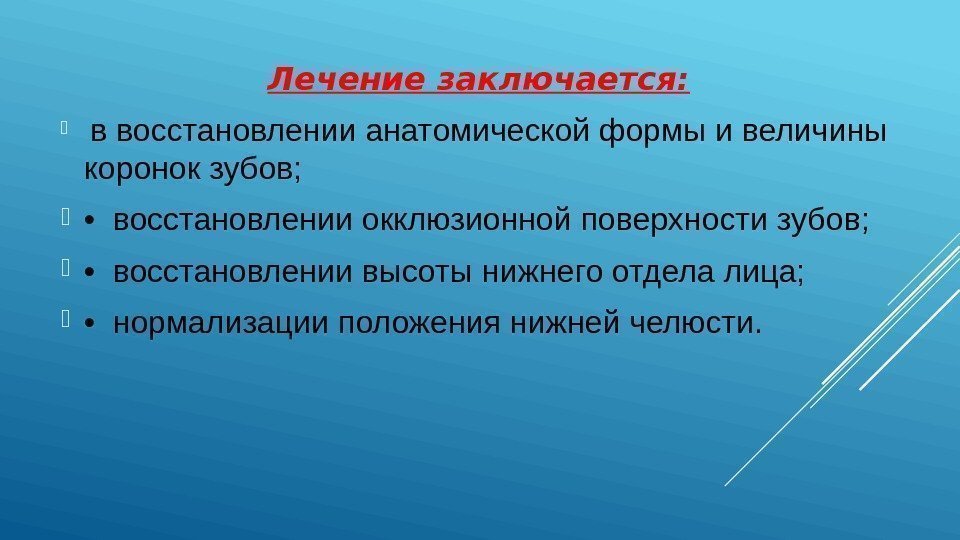 Лечение заключается:

в восстановлении анатомической формы и величины коронок зубов;

• восстановлении окклюзионной поверхности зубов;

• восстановлении высоты нижнего отдела лица;

• нормализации положения нижней челюсти.